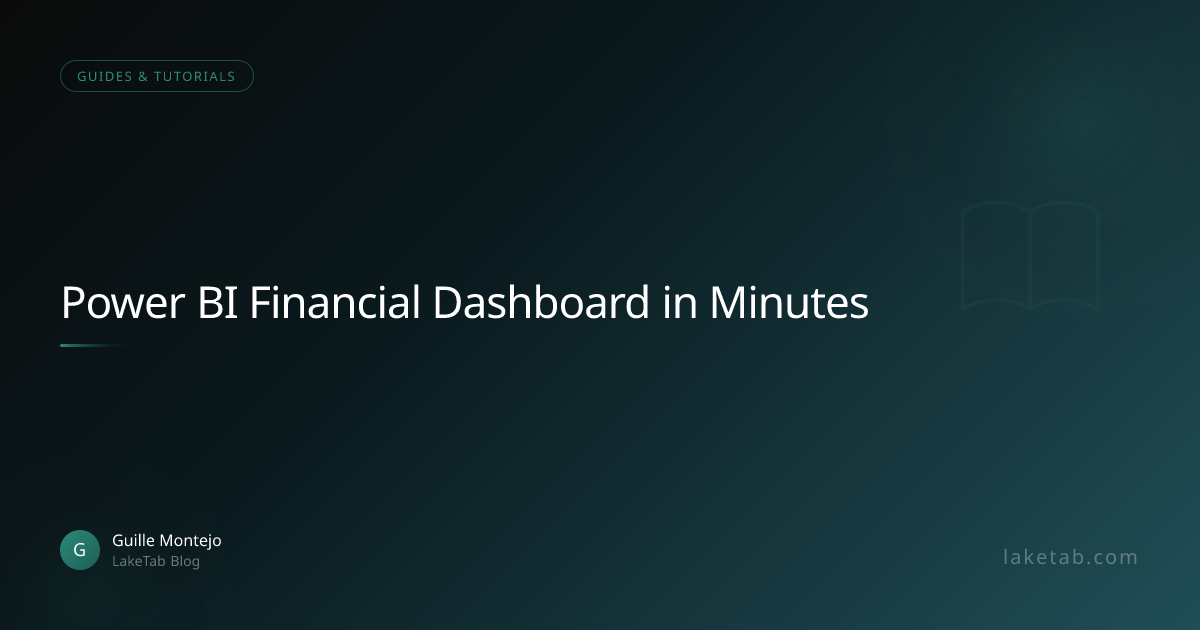 GUIDES & TUTORIALS

Power BI Financial Dashboard in Minutes

G

Guille Montejo
LakeTab Blog

laketab.com